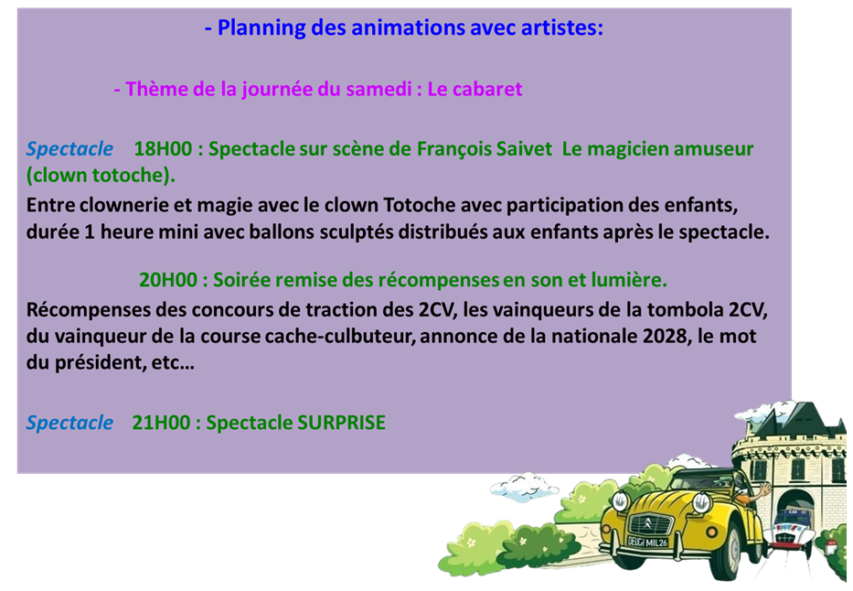 - Planning des animations avec artistes:

- Thème de la journée du samedi : Le cabaret

Spectacle 18H00 : Spectacle sur scène de François Saivet Le magicien amuseur (clown totoche).
Entre clownerie et magie avec le clown Totoche avec participation des enfants, durée 1 heure mini avec ballons sculptés distribués aux enfants après le spectacle.

20H00 : Soirée remise des récompenses en son et lumière.
Récompenses des concours de traction des 2CV, les vainqueurs de la tombola 2CV, du vainqueur de la course cache-culbuteur, annonce de la nationale 2028, le mot du président, etc…

Spectacle 21H00 : Spectacle SURPRISE

DEUCH MIL26